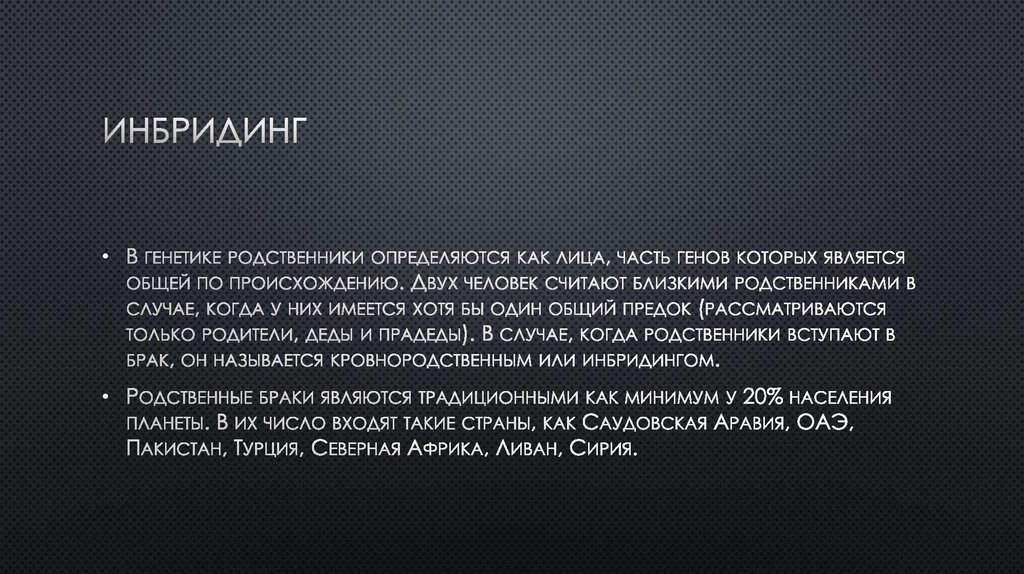 ИНБРИДИНГ

• В генетике родственники определяются как лица, часть генов которых является общей по происхождению. Двух человек считают близкими родственниками в случае, когда у них имеется хотя бы один общий предок (рассматриваются только родители, деды и прадеды). В случае, когда родственники вступают в брак, он называется кровнородственным или инбридингом.

• Родственные браки являются традиционными как минимум у 20% населения планеты. В их число входят такие страны, как Саудовская Аравия, ОАЭ, Пакистан, Турция, Северная Африка, Ливан, Сирия.